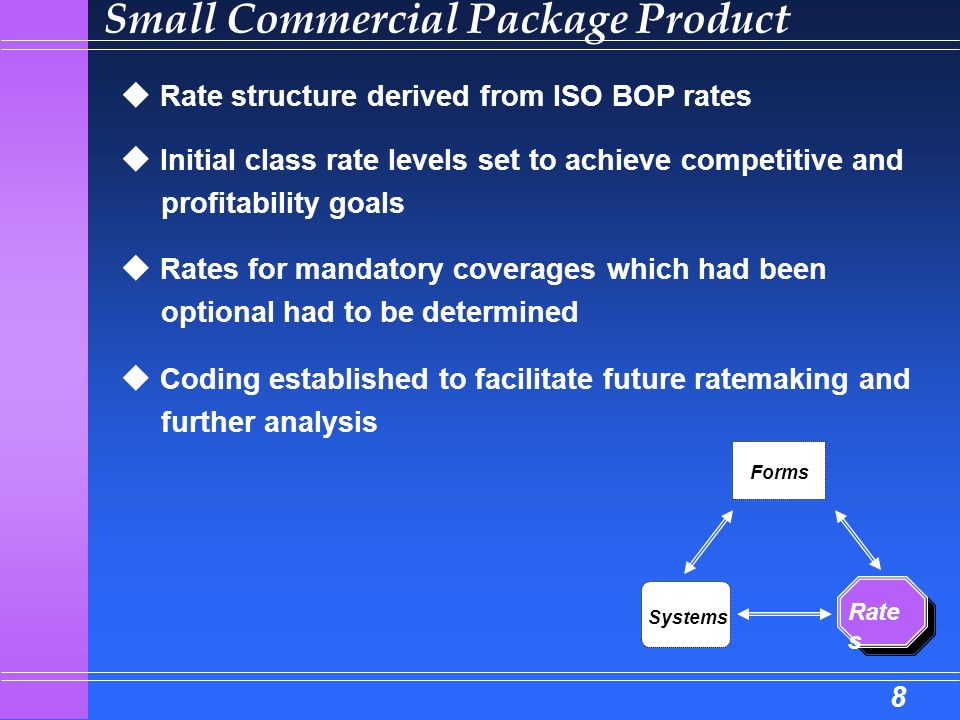 Small Commercial Package Product

◆ Rate structure derived from ISO BOP rates

◆ Initial class rate levels set to achieve competitive and profitability goals

◆ Rates for mandatory coverages which had been optional had to be determined

◆ Coding established to facilitate future ratemaking and further analysis

Forms

Systems

Rate
s

8